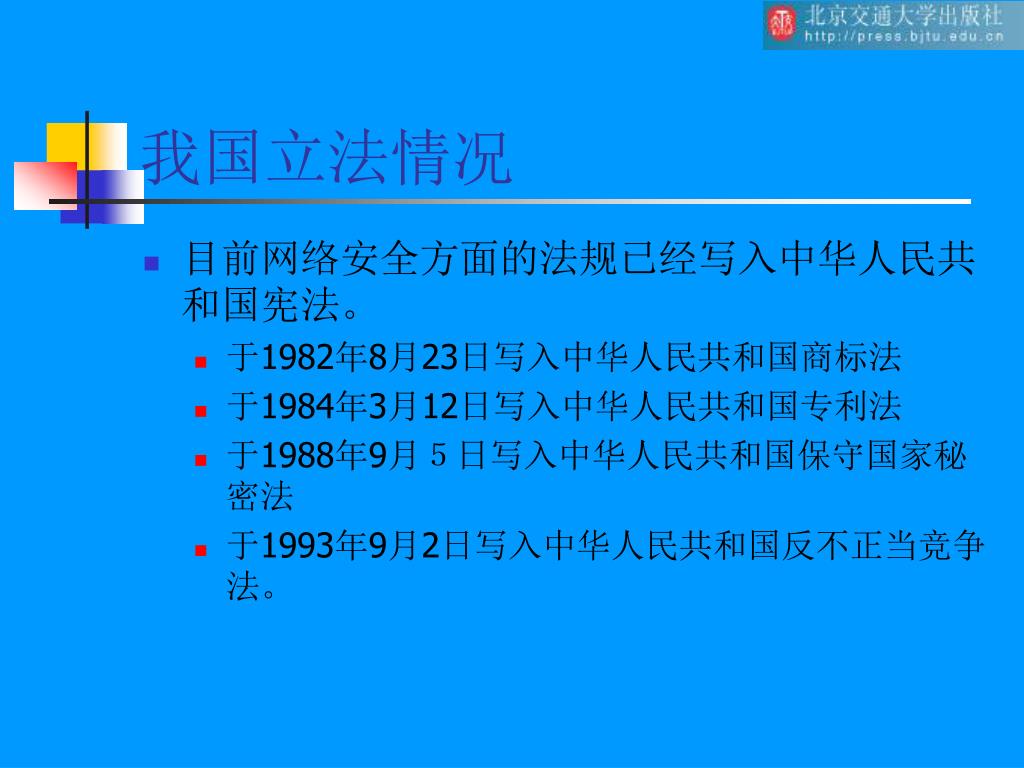 北京交通大学出版社
http://press.bjtu.edu.cn

我国立法情况

目前网络安全方面的法规已经写入中华人民共和国宪法。

于1982年8月23日写入中华人民共和国商标法

于1984年3月12日写入中华人民共和国专利法

于1988年9月 5 日写入中华人民共和国保守国家秘密法

于1993年9月2日写入中华人民共和国反不正当竞争法。